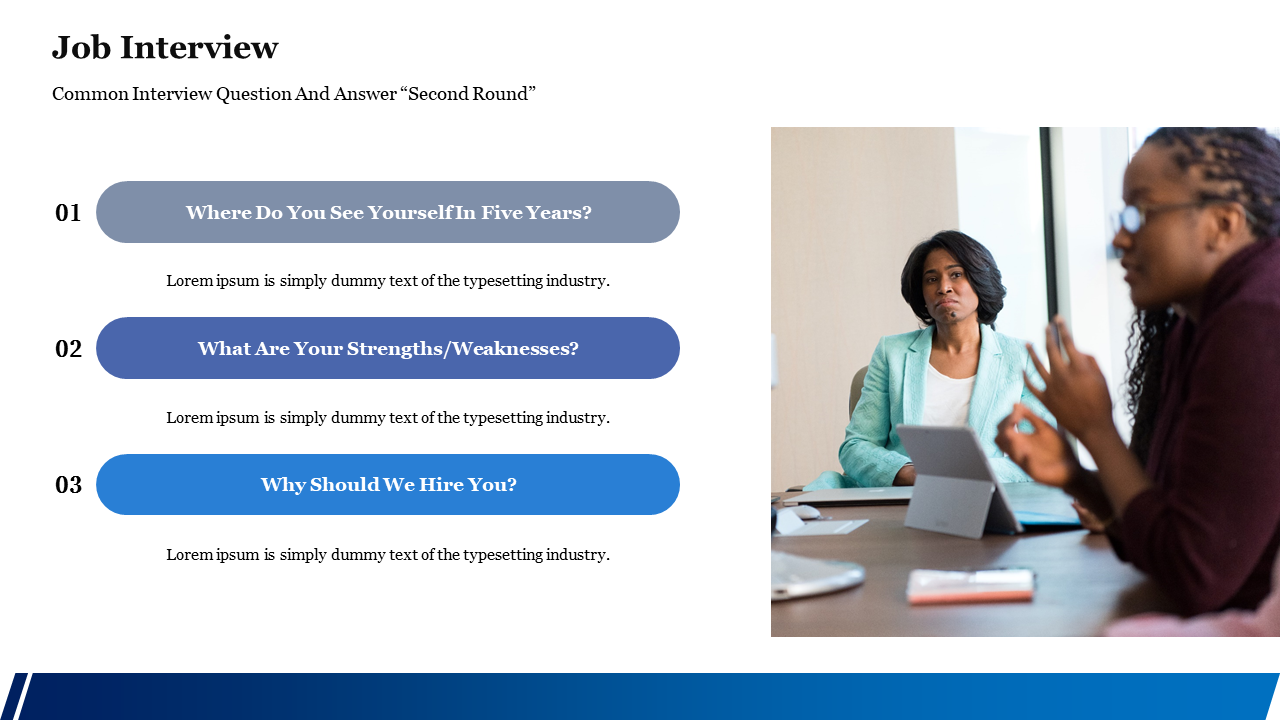 Job Interview

Common Interview Question And Answer “Second Round”

01 Where Do You See Yourself In Five Years?

Lorem ipsum is simply dummy text of the typesetting industry.

02 What Are Your Strengths/Weaknesses?

Lorem ipsum is simply dummy text of the typesetting industry.

03 Why Should We Hire You?

Lorem ipsum is simply dummy text of the typesetting industry.